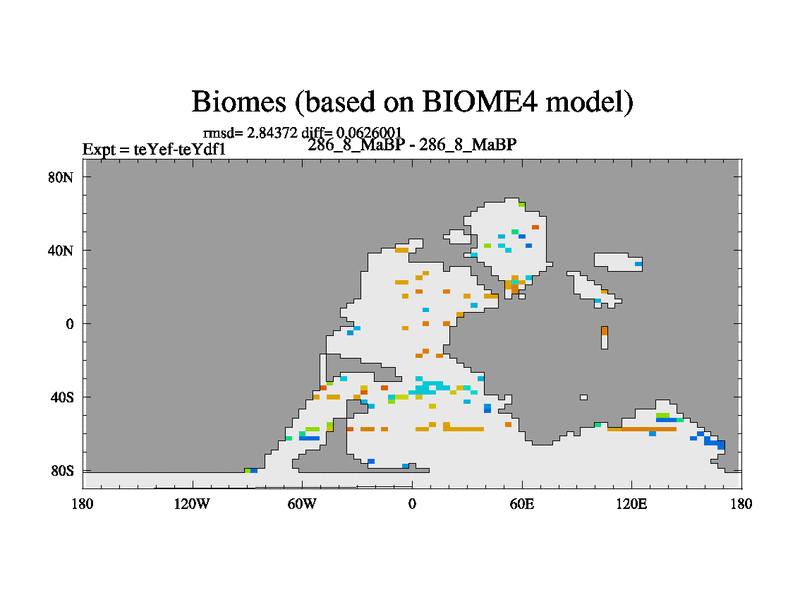 Biomes (based on BIOME4 model)

rmsd= 2.84372 diff= 0.0626001

Expt = teYef-teYdf1

286_8_MaBP - 286_8_MaBP

80N
40N
0
40S
80S

180 120W 60W 0 60E 120E 180